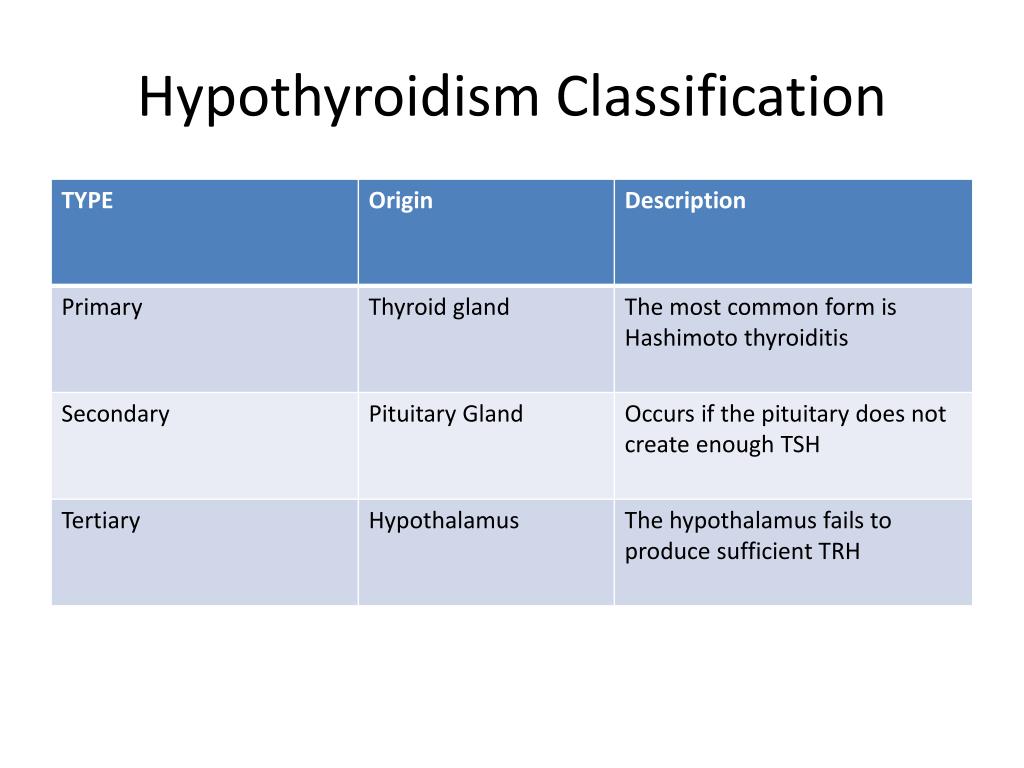 Hypothyroidism Classification

| TYPE | Origin | Description |
|---|---|---|
| Primary | Thyroid gland | The most common form is Hashimoto thyroiditis |
| Secondary | Pituitary Gland | Occurs if the pituitary does not create enough TSH |
| Tertiary | Hypothalamus | The hypothalamus fails to produce sufficient TRH |